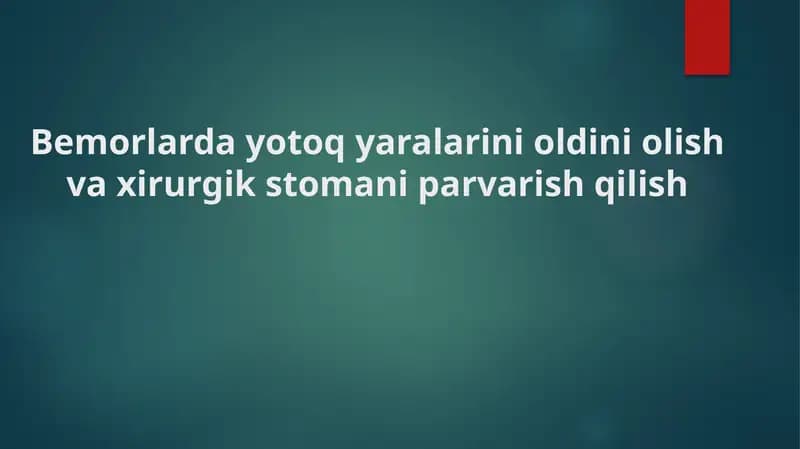 Bemorlarda yotoq yaralarini oldini olish va xirurgik stomani parvarish qilish